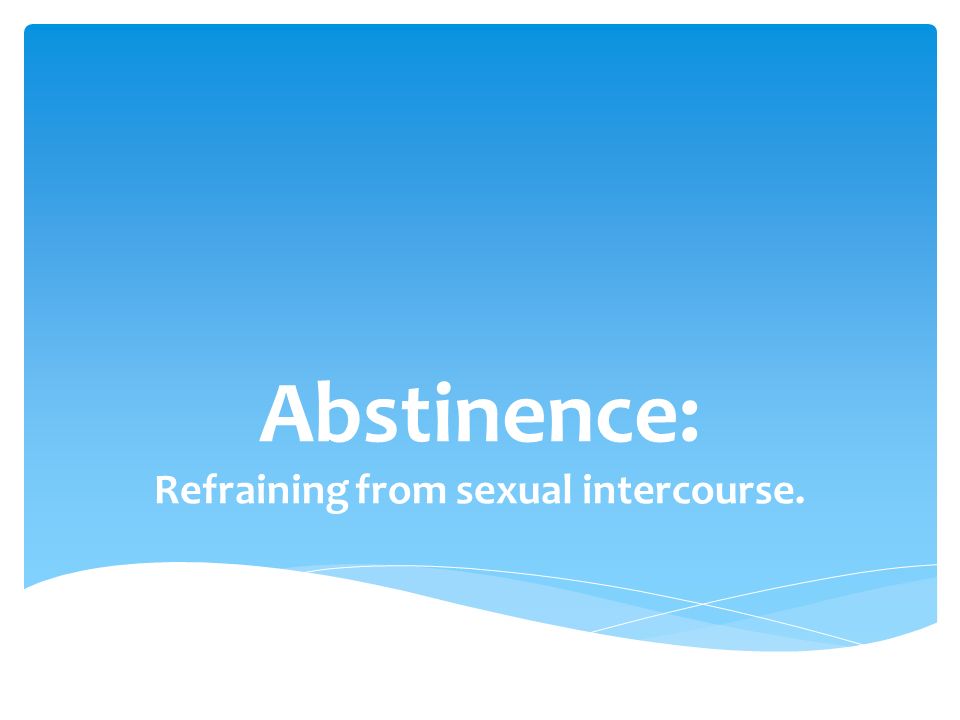 Abstinence:
Refraining from sexual intercourse.